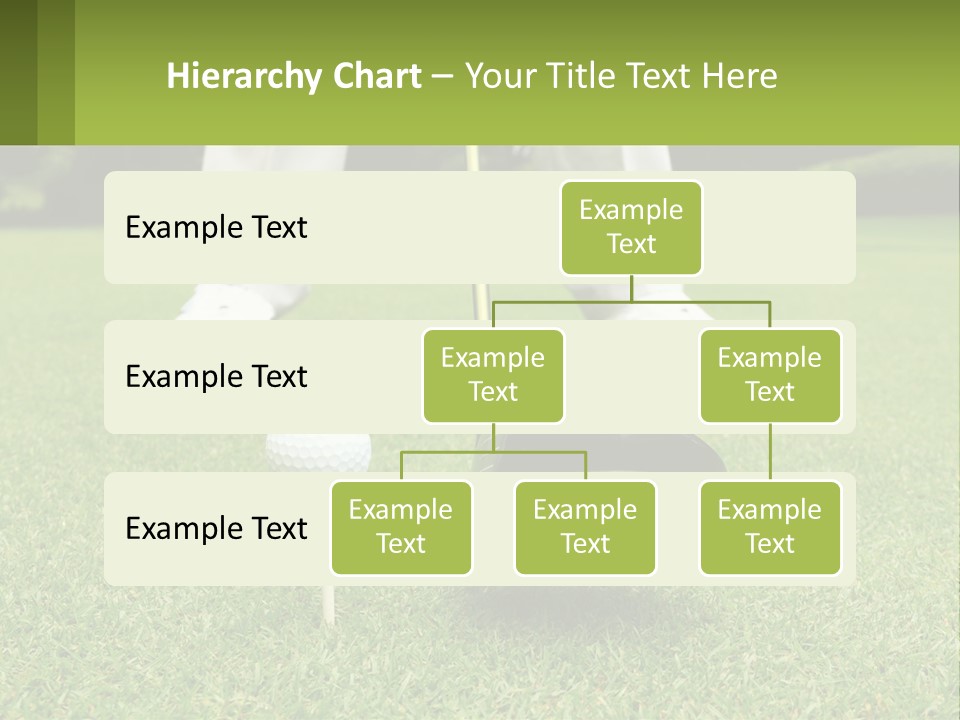 Hierarchy Chart – Your Title Text Here

Example Text

Example Text

Example Text

Example Text

Example Text

Example Text

Example Text

Example Text

Example Text